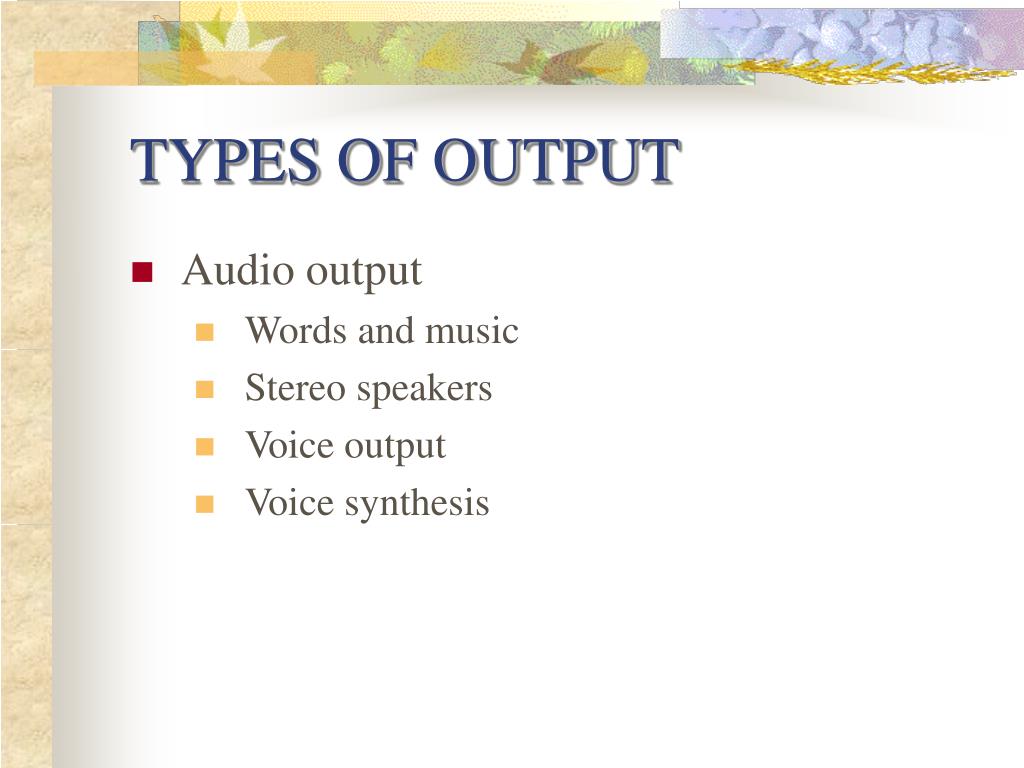 TYPES OF OUTPUT

Audio output
Words and music
Stereo speakers
Voice output
Voice synthesis